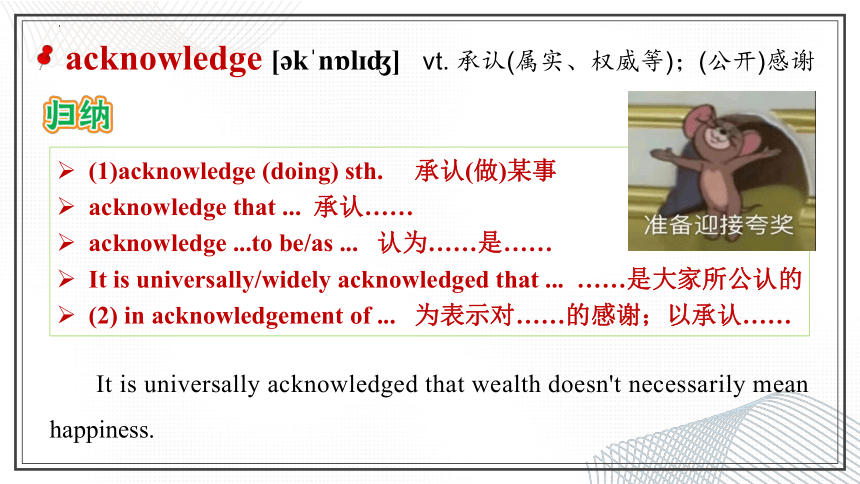 acknowledge [əkˈnɒlɪdʒ] vt. 承认(属实、权威等)；(公开)感谢

归纳

准备迎接夸奖

➢ (1)acknowledge (doing) sth. 承认(做)某事
➢ acknowledge that ... 承认……
➢ acknowledge ...to be/as ... 认为……是……
➢ It is universally/widely acknowledged that ... ……是大家所公认的
➢ (2) in acknowledgement of ... 为表示对……的感谢；以承认……

It is universally acknowledged that wealth doesn't necessarily mean happiness.